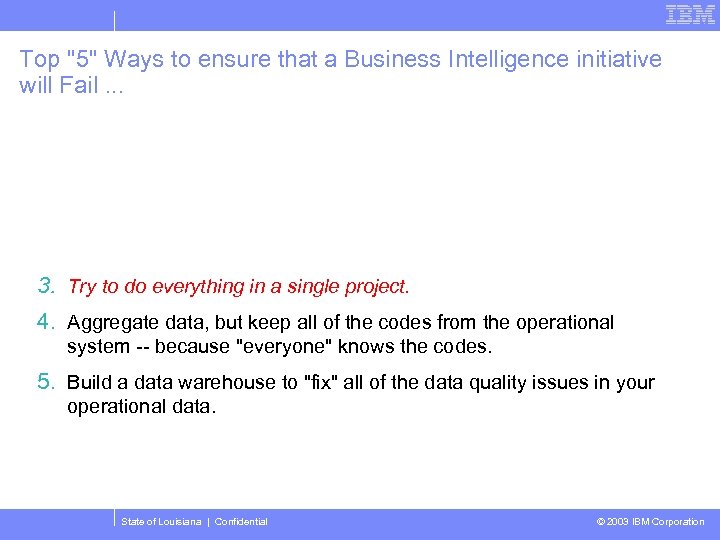 IBM

Top "5" Ways to ensure that a Business Intelligence initiative will Fail ...

3. Try to do everything in a single project.

4. Aggregate data, but keep all of the codes from the operational system -- because "everyone" knows the codes.

5. Build a data warehouse to "fix" all of the data quality issues in your operational data.

State of Louisiana | Confidential

© 2003 IBM Corporation